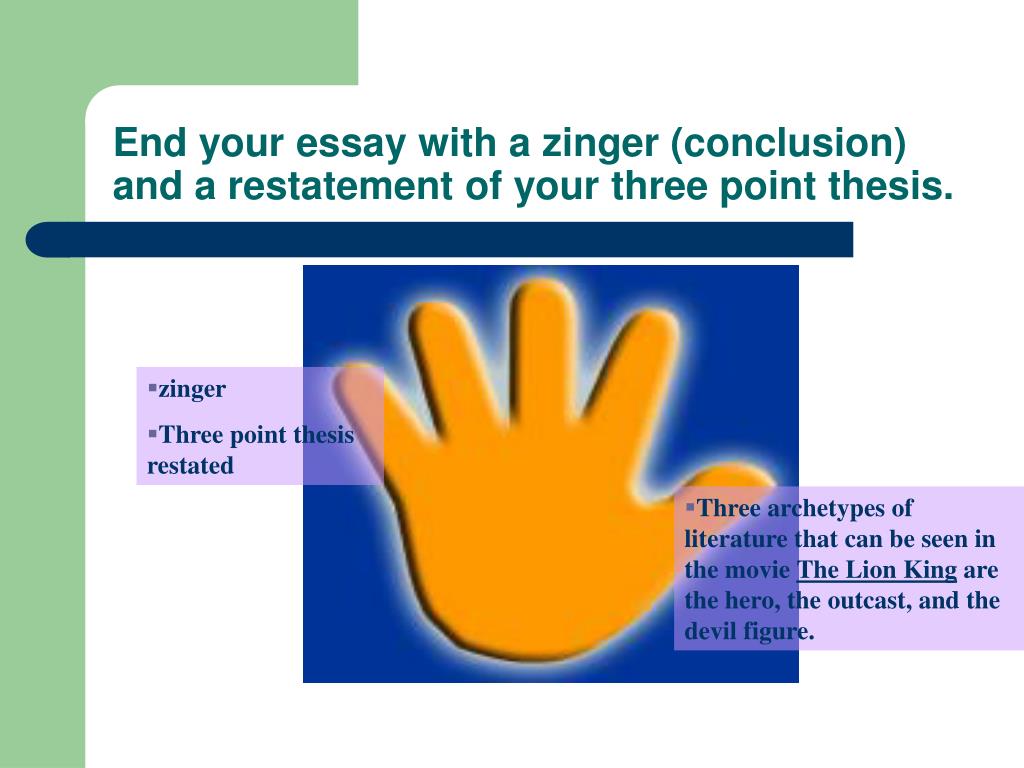 End your essay with a zinger (conclusion) and a restatement of your three point thesis.

▪zinger

▪Three point thesis restated

▪Three archetypes of literature that can be seen in the movie The Lion King are the hero, the outcast, and the devil figure.